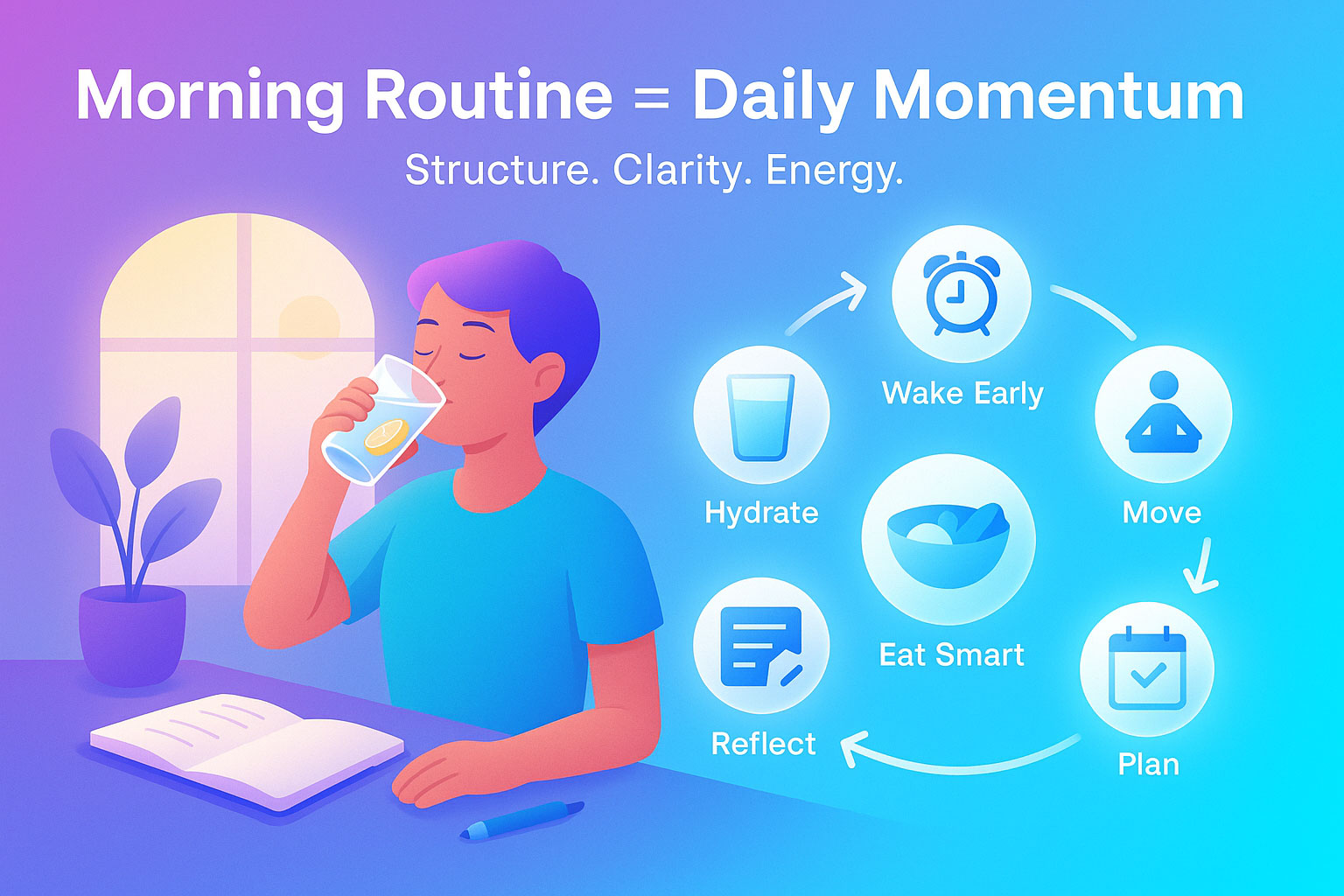 Morning Routine = Daily Momentum

Structure. Clarity. Energy.

Wake Early

Hydrate

Move

Eat Smart

Reflect

Plan